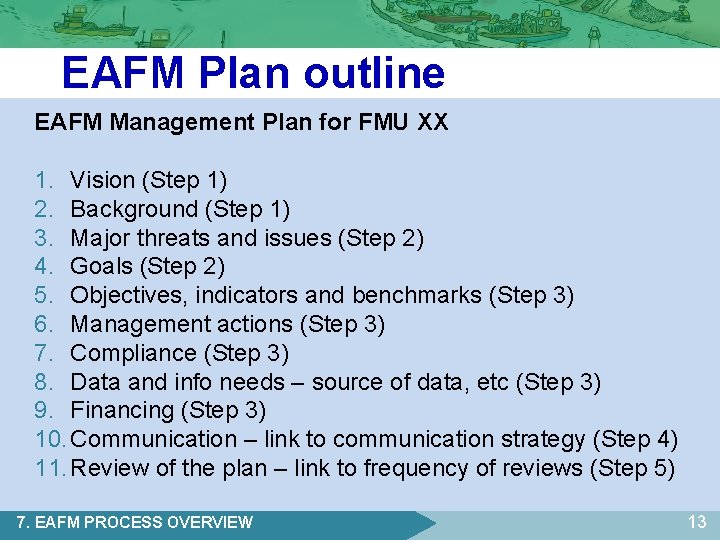 EAFM Plan outline

EAFM Management Plan for FMU XX

1. Vision (Step 1)
2. Background (Step 1)
3. Major threats and issues (Step 2)
4. Goals (Step 2)
5. Objectives, indicators and benchmarks (Step 3)
6. Management actions (Step 3)
7. Compliance (Step 3)
8. Data and info needs – source of data, etc (Step 3)
9. Financing (Step 3)
10. Communication – link to communication strategy (Step 4)
11. Review of the plan – link to frequency of reviews (Step 5)

7. EAFM PROCESS OVERVIEW

13